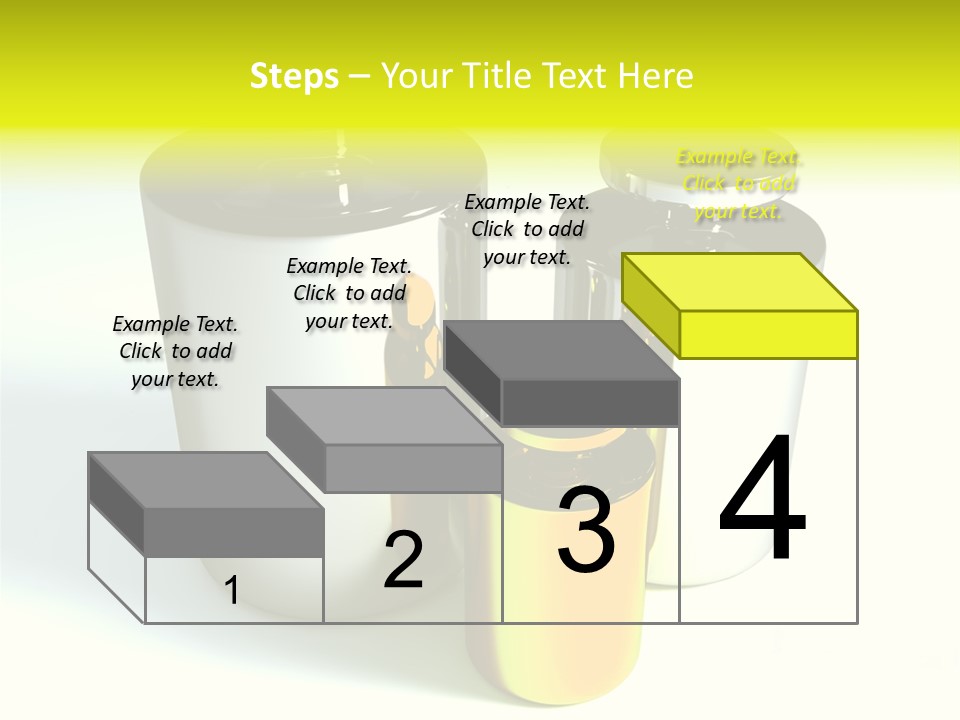 Steps – Your Title Text Here

Example Text. Click to add your text.

Example Text. Click to add your text.

Example Text. Click to add your text.

Example Text. Click to add your text.

1

2

3

4